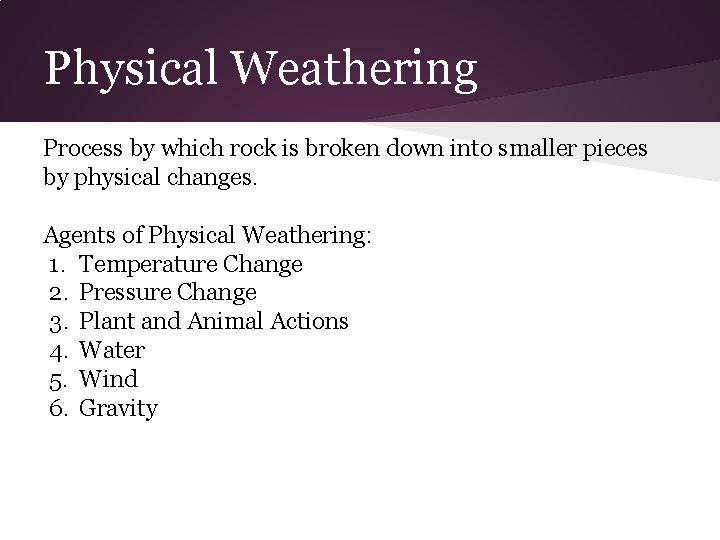 Physical Weathering

Process by which rock is broken down into smaller pieces by physical changes.

Agents of Physical Weathering:
1. Temperature Change
2. Pressure Change
3. Plant and Animal Actions
4. Water
5. Wind
6. Gravity